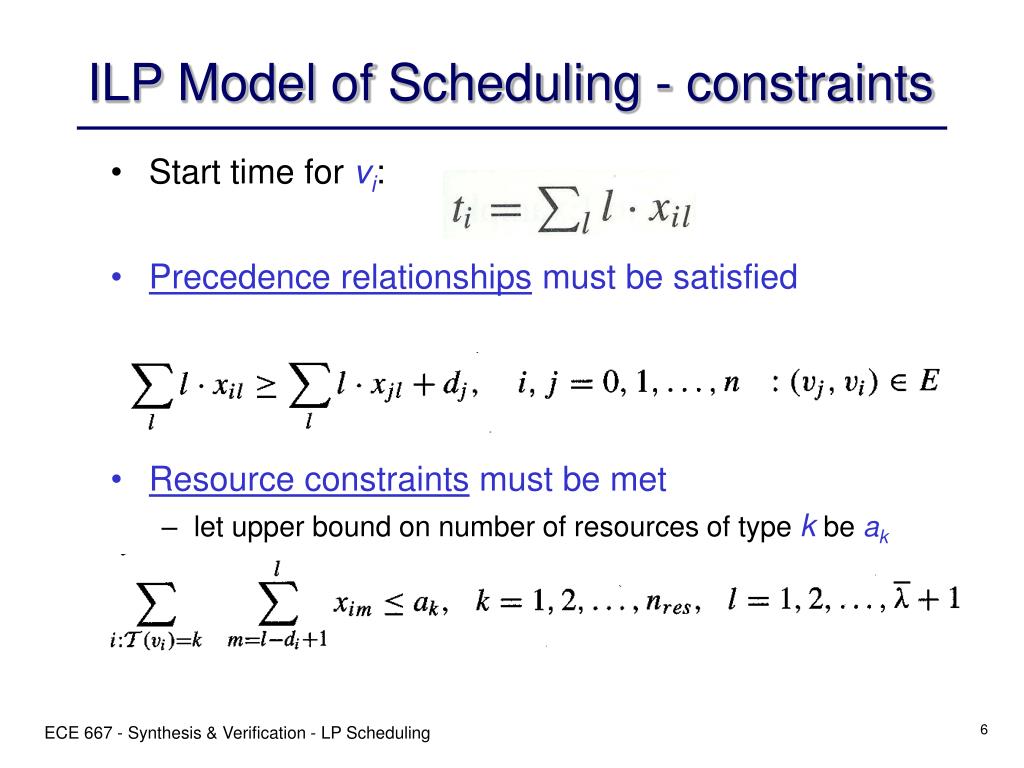 ILP Model of Scheduling - constraints

• Start time for $v_i$: $t_i = \sum_l l \cdot x_{il}$

• Precedence relationships must be satisfied

$\sum_l l \cdot x_{il} \geq \sum_l l \cdot x_{jl} + d_j, \quad i, j = 0, 1, \ldots, n \quad : (v_j, v_i) \in E$

• Resource constraints must be met

– let upper bound on number of resources of type $k$ be $a_k$

$\sum_{i:\mathcal{T}(v_i)=k} \sum_{m=l-d_i+1}^{l} x_{im} \leq a_k, \quad k = 1, 2, \ldots, n_{res}, \quad l = 1, 2, \ldots, \overline{\lambda} + 1$

ECE 667 - Synthesis & Verification - LP Scheduling

6